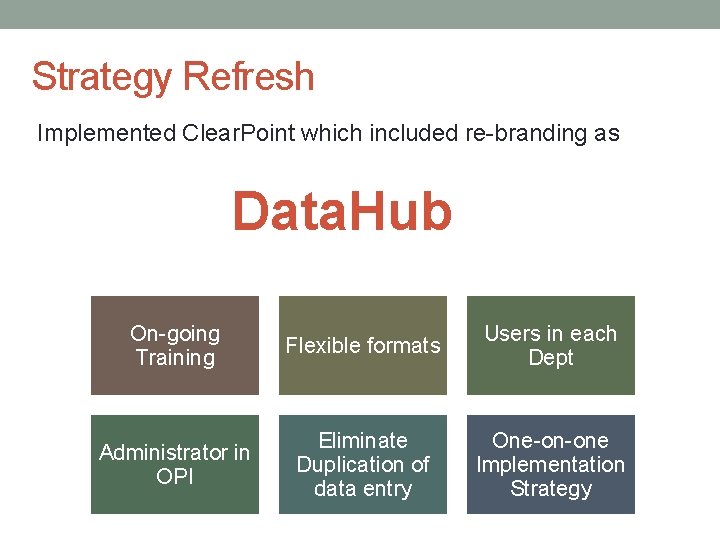 Strategy Refresh

Implemented ClearPoint which included re-branding as

DataHub

On-going Training

Flexible formats

Users in each Dept

Administrator in OPI

Eliminate Duplication of data entry

One-on-one Implementation Strategy